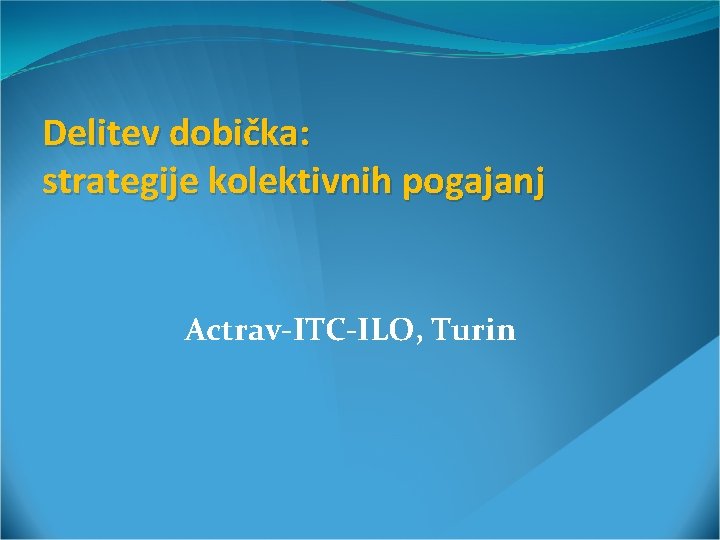 Delitev dobička:
strategije kolektivnih pogajanj

Actrav-ITC-ILO, Turin